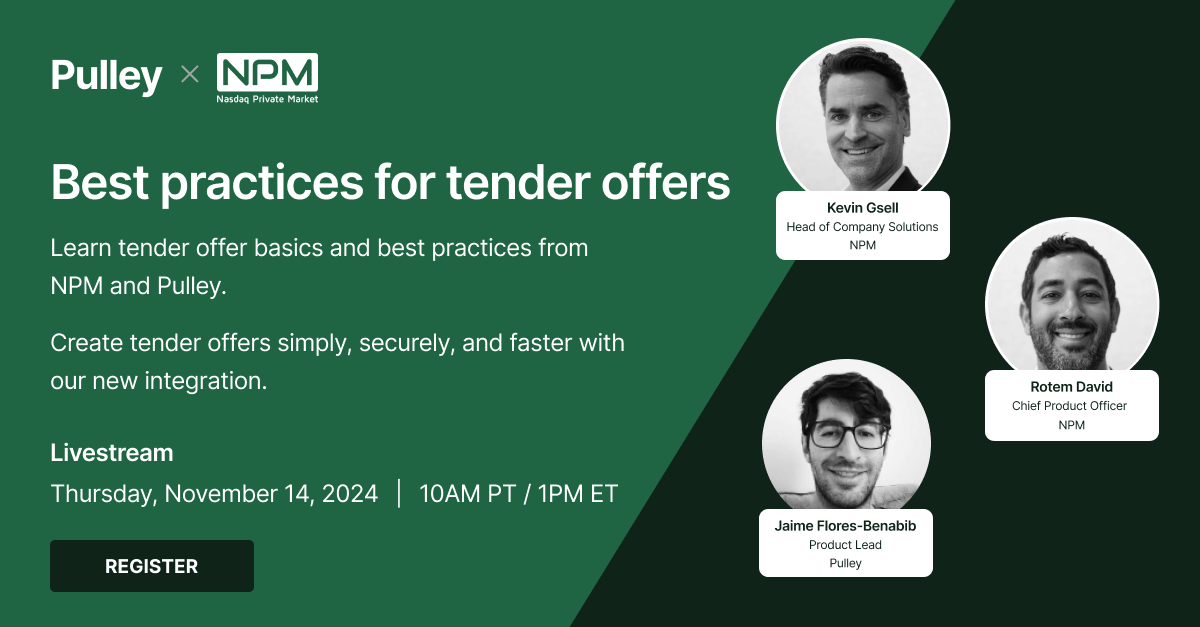 Pulley × NPM
Nasdaq Private Market

Best practices for tender offers

Learn tender offer basics and best practices from NPM and Pulley.

Create tender offers simply, securely, and faster with our new integration.

Livestream
Thursday, November 14, 2024 | 10AM PT / 1PM ET

REGISTER

Kevin Gsell
Head of Company Solutions
NPM

Rotem David
Chief Product Officer
NPM

Jaime Flores-Benabib
Product Lead
Pulley